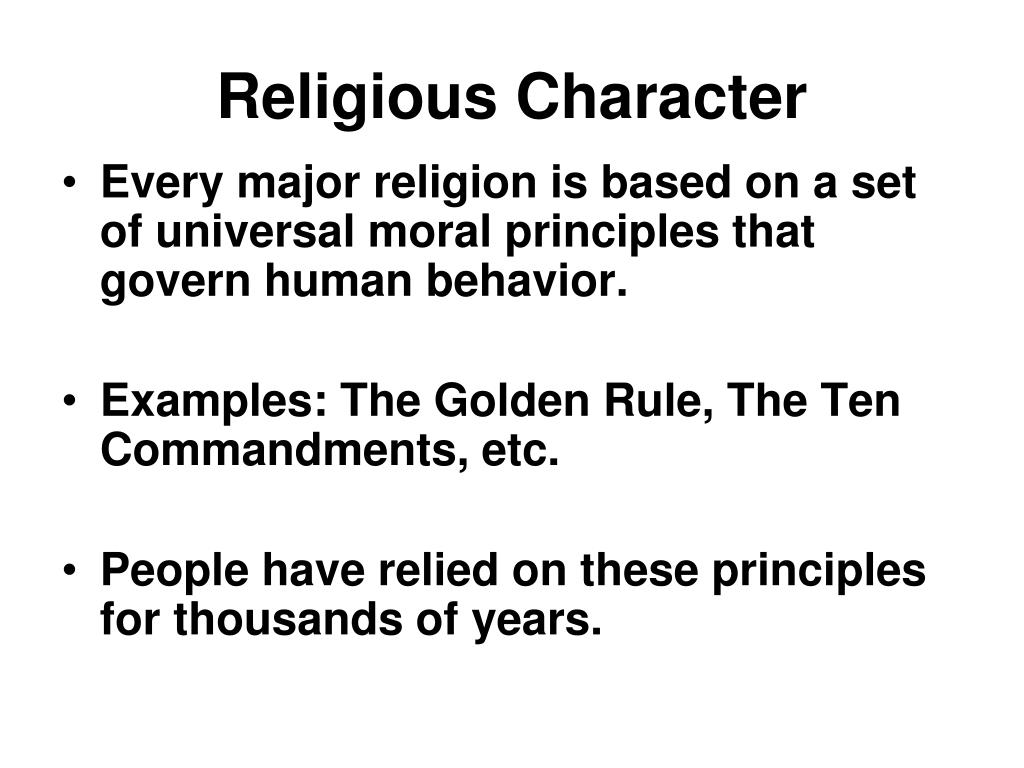 Religious Character

• Every major religion is based on a set of universal moral principles that govern human behavior.

• Examples: The Golden Rule, The Ten Commandments, etc.

• People have relied on these principles for thousands of years.